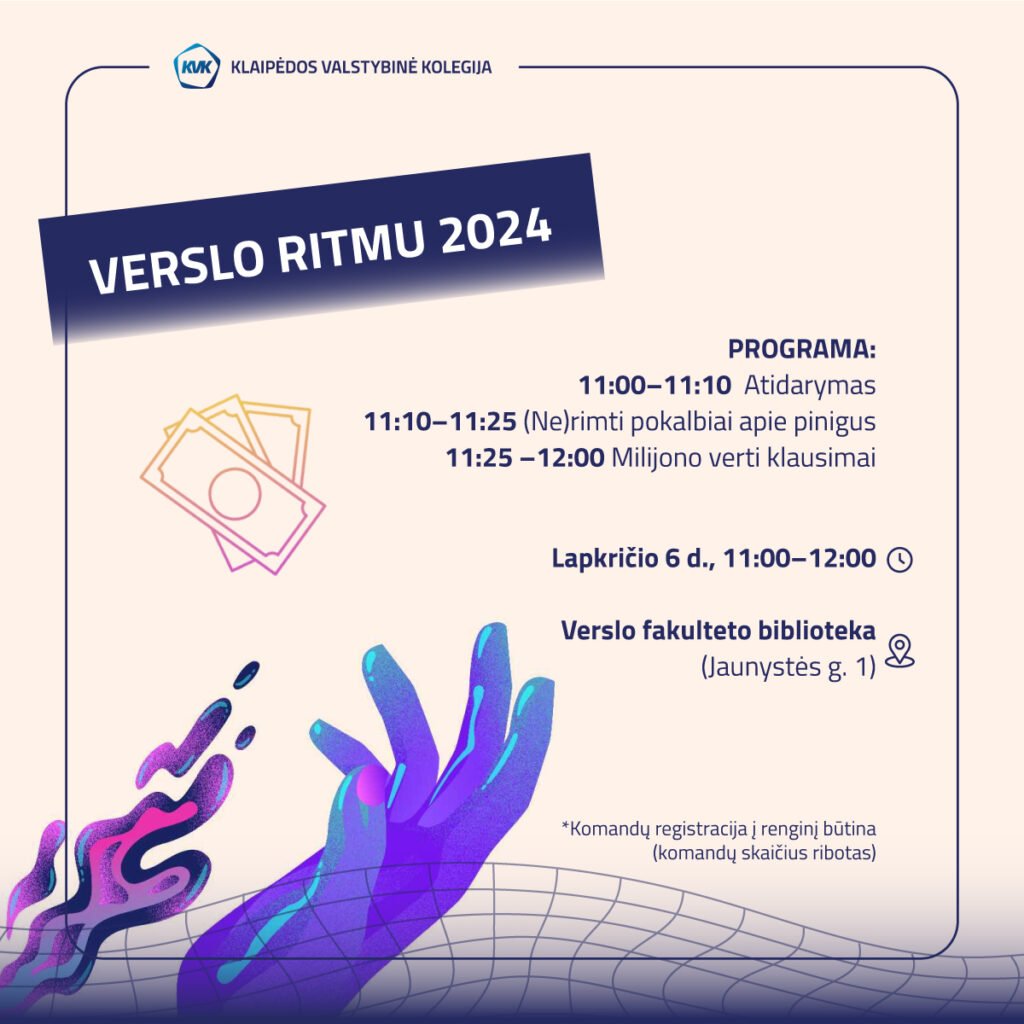 KVK KLAIPĖDOS VALSTYBINĖ KOLEGIJA

VERSLO RITMU 2024

PROGRAMA:
11:00–11:10 Atidarymas
11:10–11:25 (Ne)rimti pokalbiai apie pinigus
11:25 –12:00 Milijono verti klausimai

Lapkričio 6 d., 11:00–12:00

Verslo fakulteto biblioteka
(Jaunystės g. 1)

*Komandų registracija į renginį būtina
(komandų skaičius ribotas)